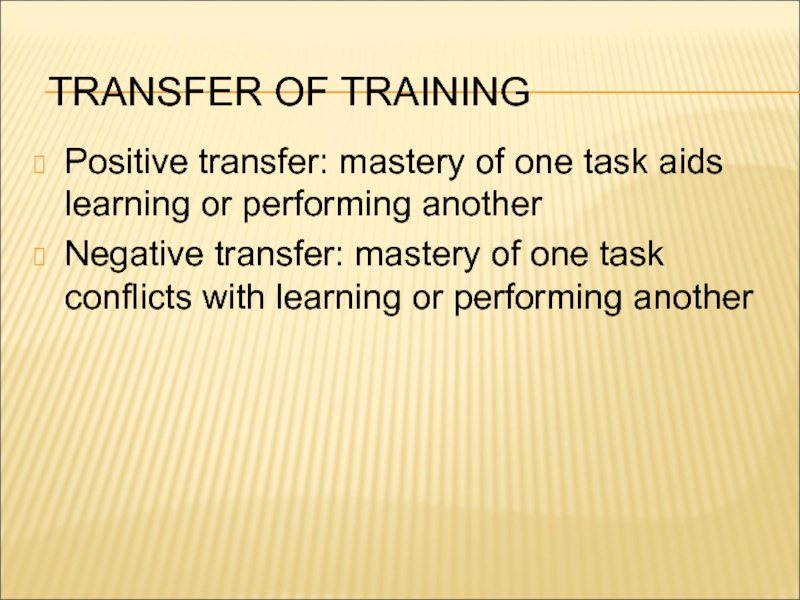 TRANSFER OF TRAINING

Positive transfer: mastery of one task aids learning or performing another

Negative transfer: mastery of one task conflicts with learning or performing another